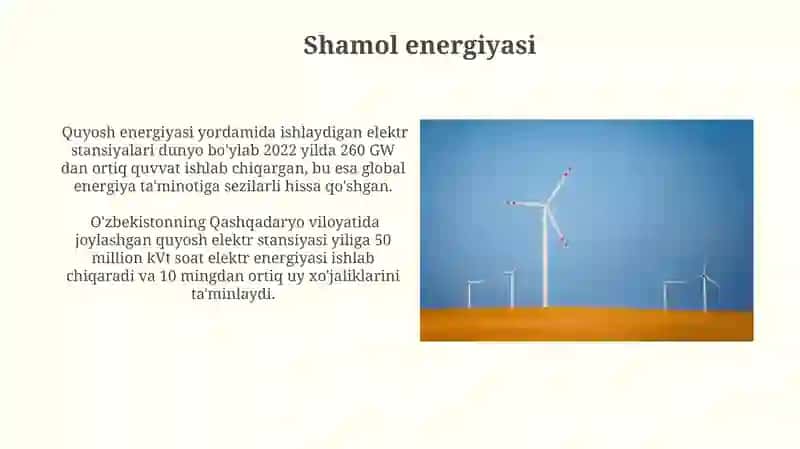 Shamol energiyasi

Quyosh energiyasi yordamida ishlaydigan elektr stansiyalari dunyo bo'ylab 2022 yilda 260 GW dan ortiq quvvat ishlab chiqargan, bu esa global energiya ta'minotiga sezilarli hissa qo'shgan.

O'zbekistonning Qashqadaryo viloyatida joylashgan quyosh elektr stansiyasi yiliga 50 million kVt soat elektr energiyasi ishlab chiqaradi va 10 mingdan ortiq uy xo'jaliklarini ta'minlaydi.